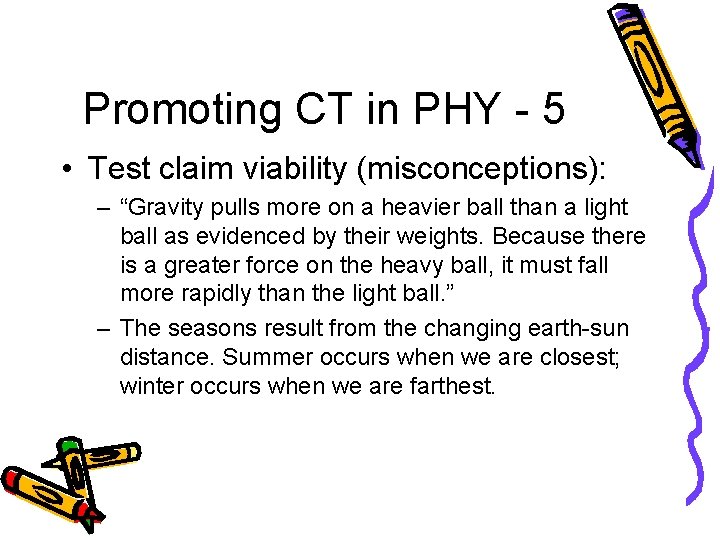 Promoting CT in PHY - 5

• Test claim viability (misconceptions):

– “Gravity pulls more on a heavier ball than a light ball as evidenced by their weights. Because there is a greater force on the heavy ball, it must fall more rapidly than the light ball.”

– The seasons result from the changing earth-sun distance. Summer occurs when we are closest; winter occurs when we are farthest.